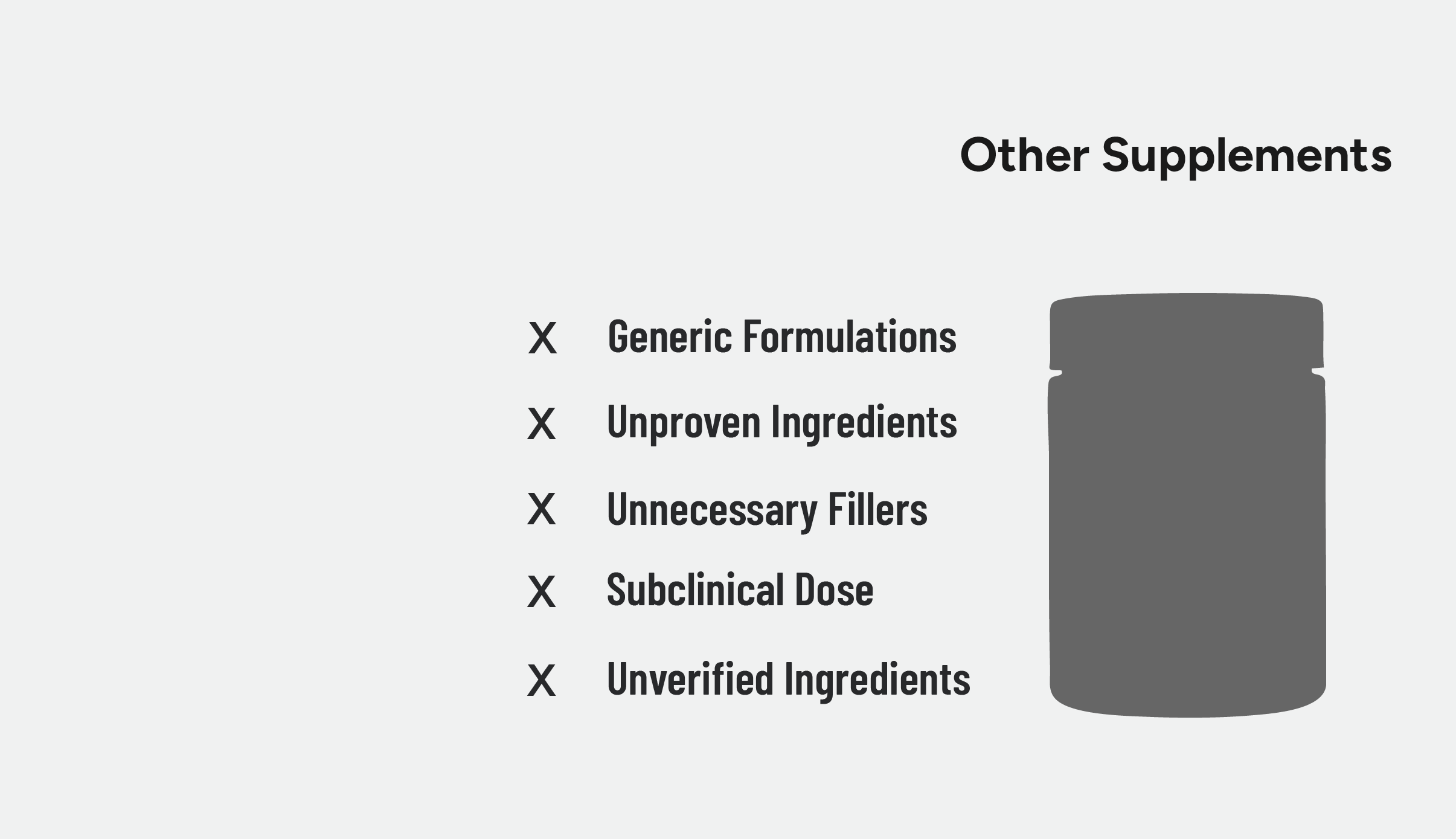 Other Supplements

X Generic Formulations

X Unproven Ingredients

X Unnecessary Fillers

X Subclinical Dose

X Unverified Ingredients